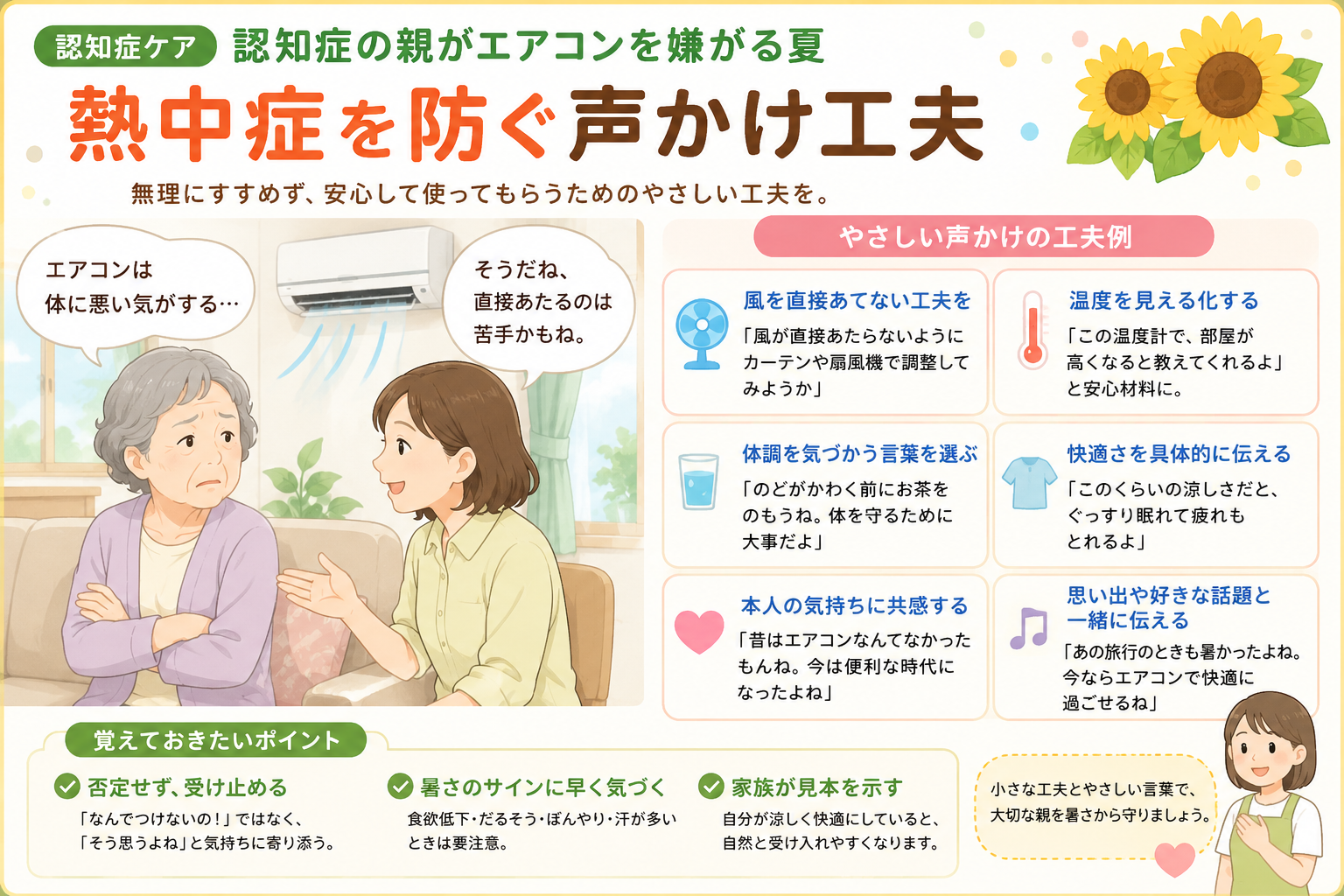 認知症ケア 認知症の親がエアコンを嫌がる夏

熱中症を防ぐ声かけ工夫

無理にすすめず、安心して使ってもらうためのやさしい工夫を。

エアコンは体に悪い気がする…

そうだね、直接あたるのは苦手かもね。

やさしい声かけの工夫例

風を直接あてない工夫を
「風が直接あたらないようにカーテンや扇風機で調整してみようか」

温度を見える化する
「この温度計で、部屋が高くなると教えてくれるよ」と安心材料に。

体調を気づかう言葉を選ぶ
「のどがかわく前にお茶をのもうね。体を守るために大事だよ」

快適さを具体的に伝える
「このくらいの涼しさだと、ぐっすり眠れて疲れもとれるよ」

本人の気持ちに共感する
「昔はエアコンなんてなかったもんね。今は便利な時代になったよね」

思い出や好きな話題と一緒に伝える
「あの旅行のときも暑かったよね。今ならエアコンで快適に過ごせるね」

覚えておきたいポイント

否定せず、受け止める
「なんでつけないの!」ではなく、「そう思うよね」と気持ちに寄り添う。

暑さのサインに早く気づく
食欲低下・だるそう・ぼんやり・汗が多いときは要注意。

家族が見本を示す
自分が涼しく快適にしていると、自然と受け入れやすくなります。

小さな工夫とやさしい言葉で、大切な親を暑さから守りましょう。